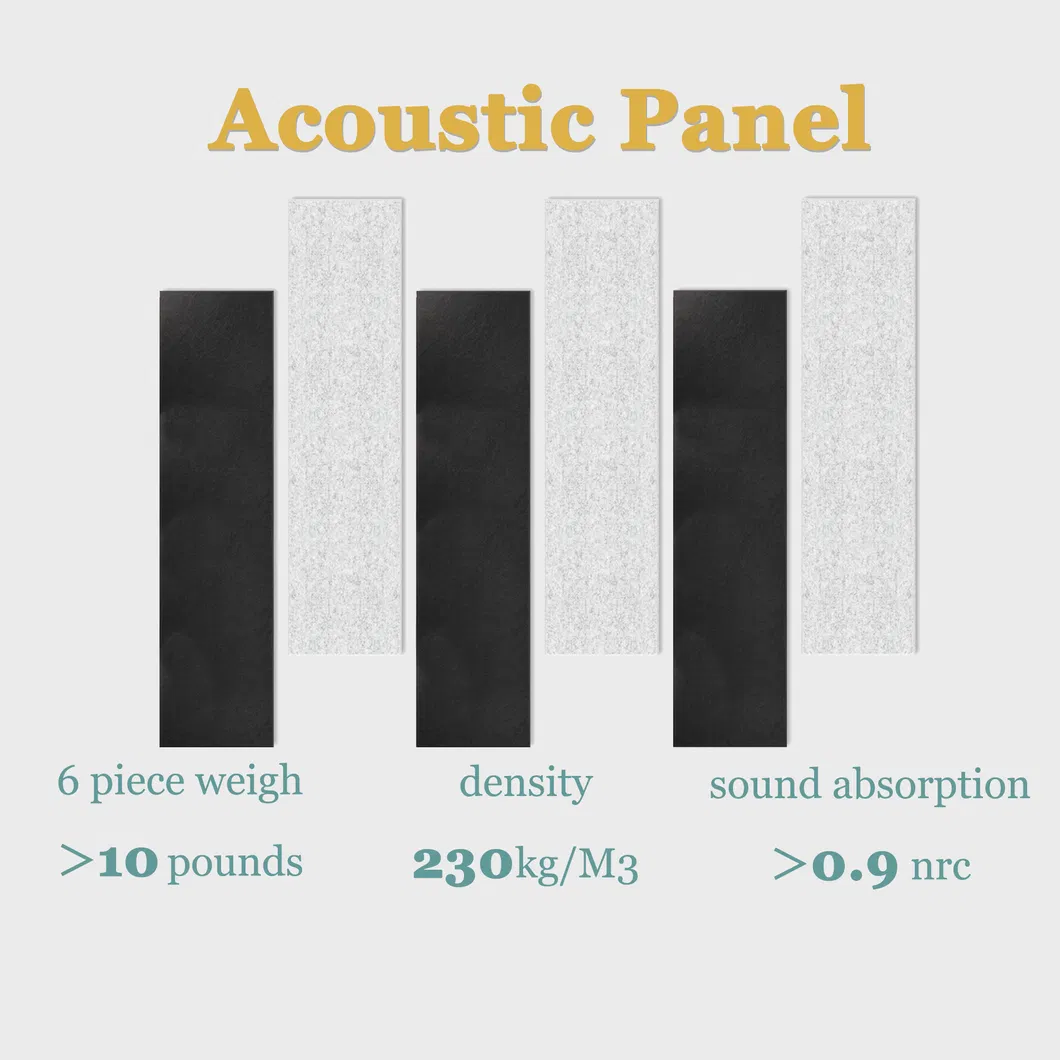 Acoustic Panel

6 piece weigh
>10 pounds

density
230kg/M3

sound absorption
>0.9 nrc